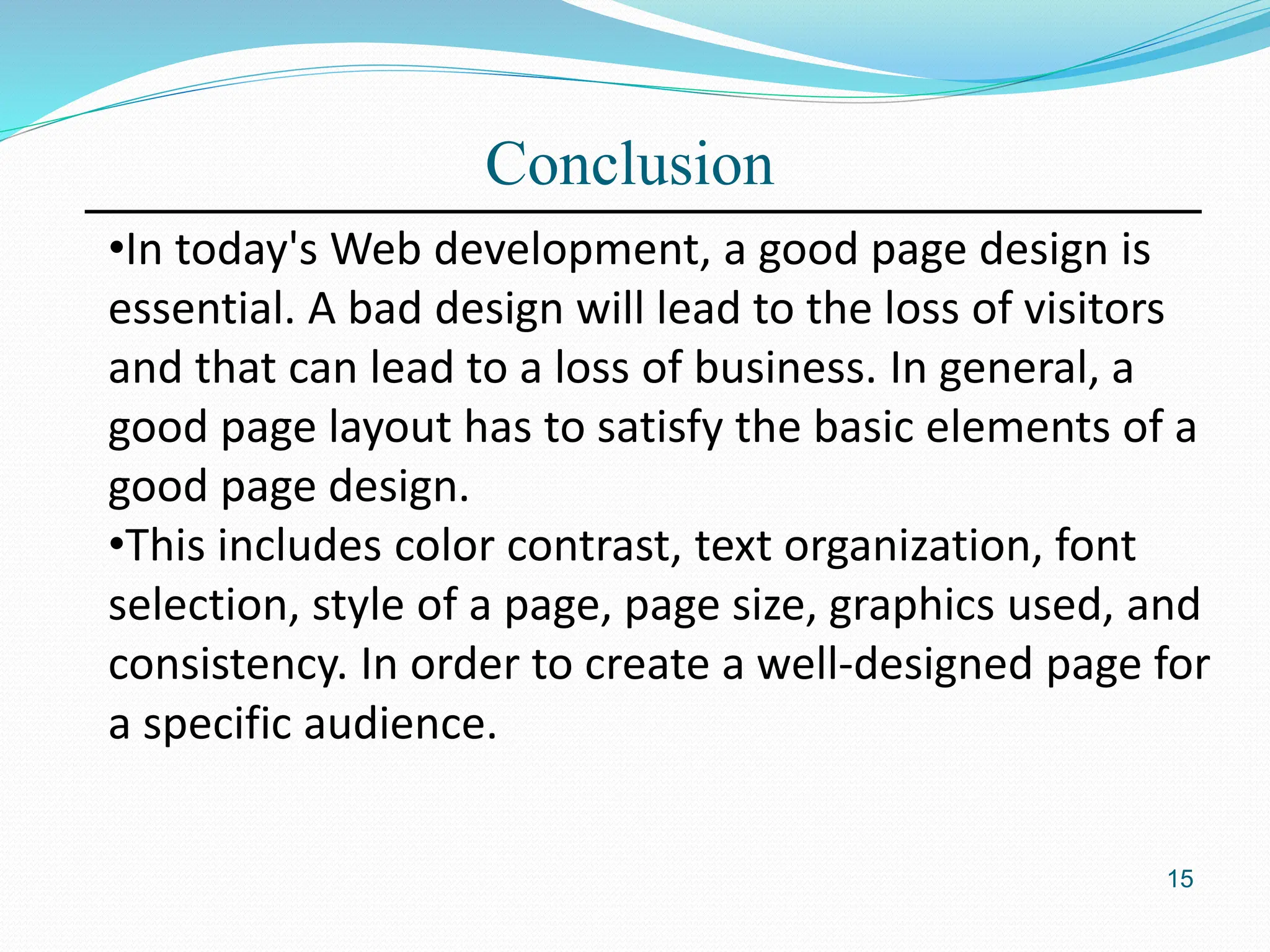 Conclusion

•In today's Web development, a good page design is essential. A bad design will lead to the loss of visitors and that can lead to a loss of business. In general, a good page layout has to satisfy the basic elements of a good page design.
•This includes color contrast, text organization, font selection, style of a page, page size, graphics used, and consistency. In order to create a well-designed page for a specific audience.

15